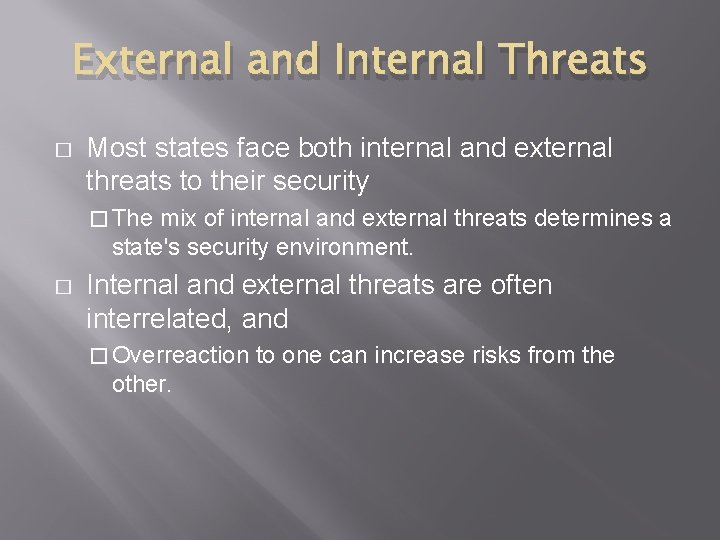 External and Internal Threats

□ Most states face both internal and external threats to their security

□ The mix of internal and external threats determines a state's security environment.

□ Internal and external threats are often interrelated, and

□ Overreaction to one can increase risks from the other.